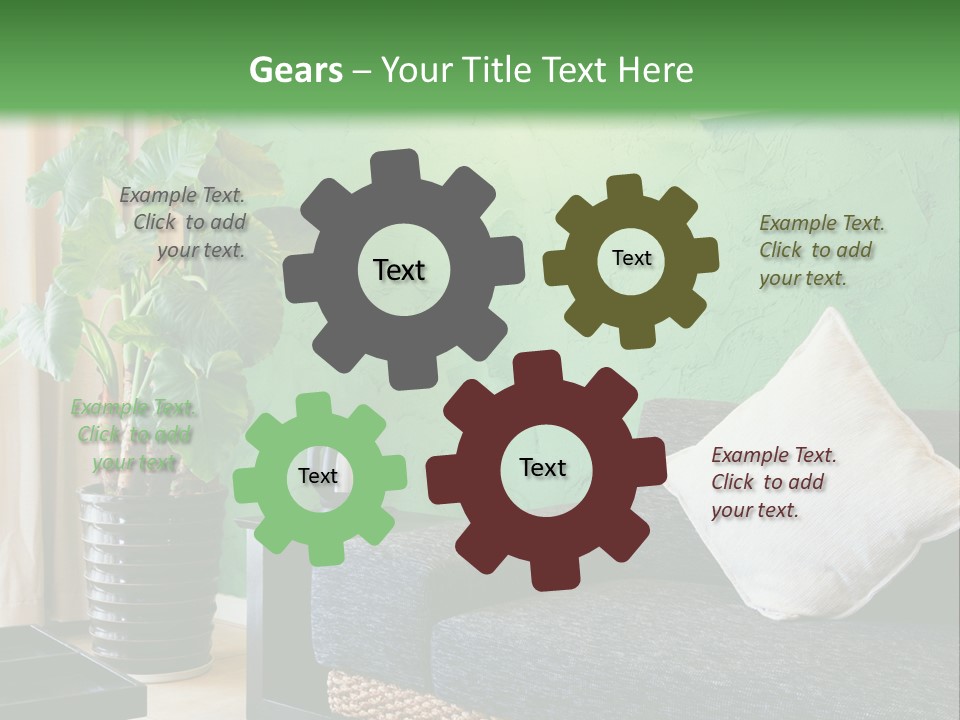 Gears – Your Title Text Here

Example Text. Click to add your text.

Text

Text

Example Text. Click to add your text.

Example Text. Click to add your text

Text

Text

Example Text. Click to add your text.